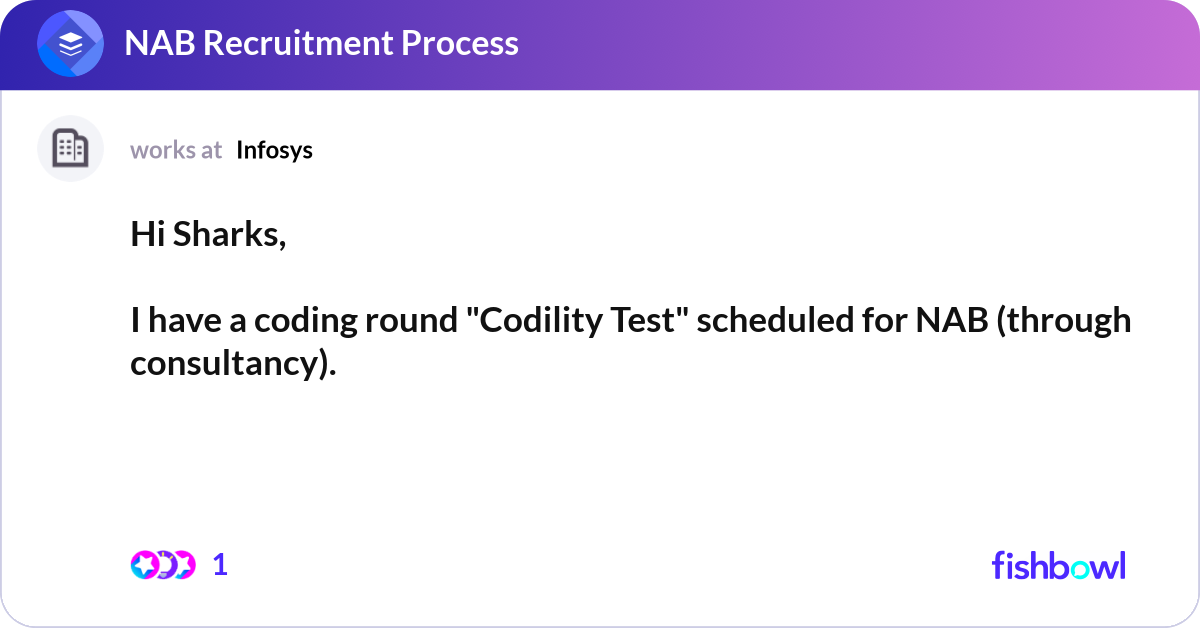 NAB Recruitment Process

works at Infosys

Hi Sharks,

I have a coding round "Codility Test" scheduled for NAB (through consultancy).

1

fishbowl